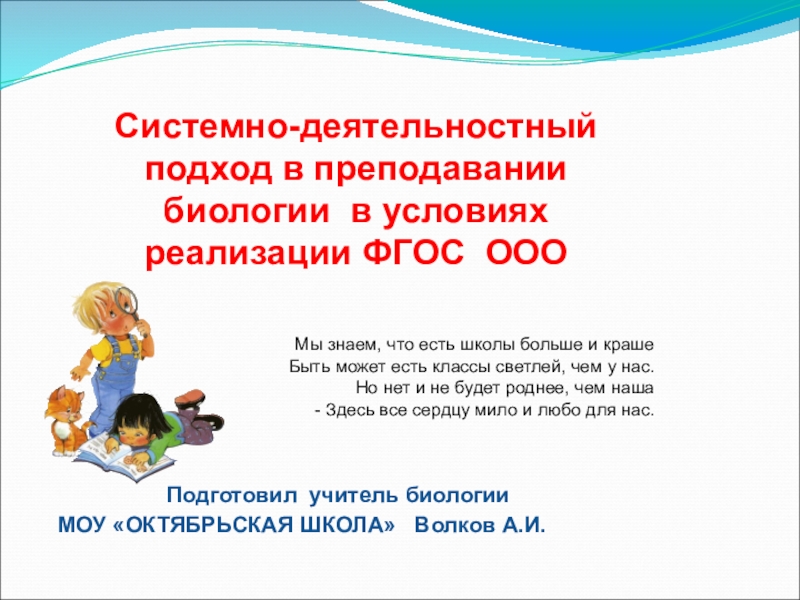 Системно-деятельностный подход в преподавании биологии в условиях реализации ФГОС ООО

Мы знаем, что есть школы больше и краше
Быть может есть классы светлей, чем у нас.
Но нет и не будет роднее, чем наша
- Здесь все сердцу мило и любо для нас.

Подготовил учитель биологии
МОУ «ОКТЯБРЬСКАЯ ШКОЛА» Волков А.И.